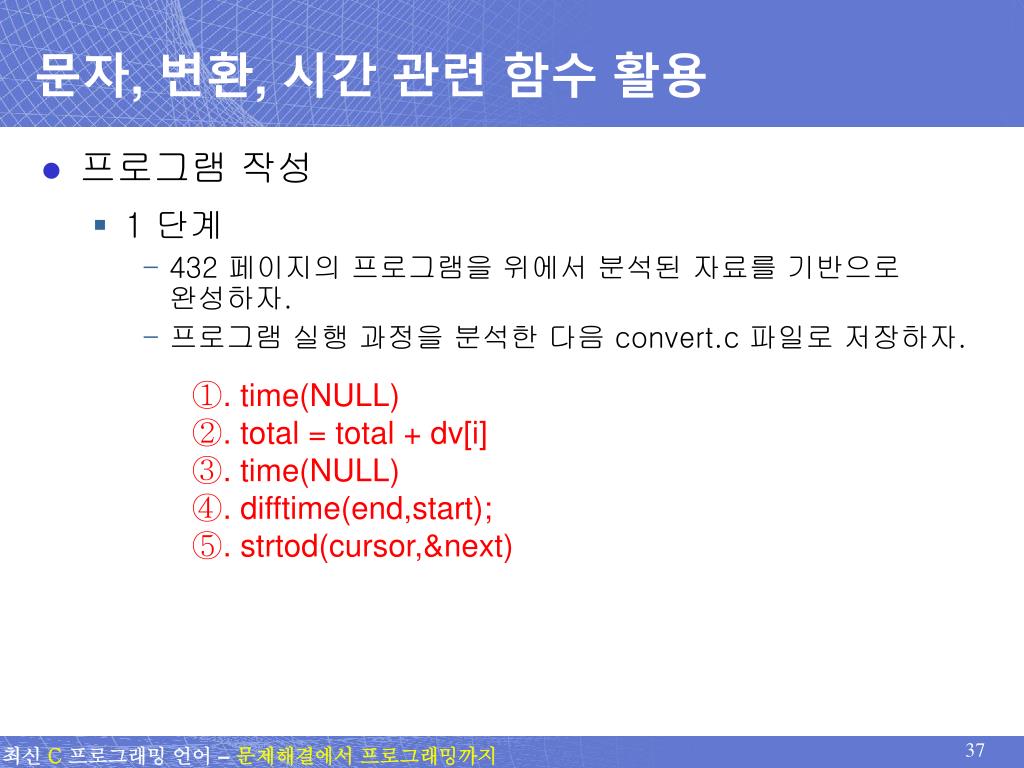 문자, 변환, 시간 관련 함수 활용

● 프로그램 작성

▪ 1 단계

– 432 페이지의 프로그램을 위에서 분석된 자료를 기반으로 완성하자.

– 프로그램 실행 과정을 분석한 다음 convert.c 파일로 저장하자.

①. time(NULL)
②. total = total + dv[i]
③. time(NULL)
④. difftime(end,start);
⑤. strtod(cursor,&next)

최신 C 프로그래밍 언어 – 문제해결에서 프로그래밍까지

37